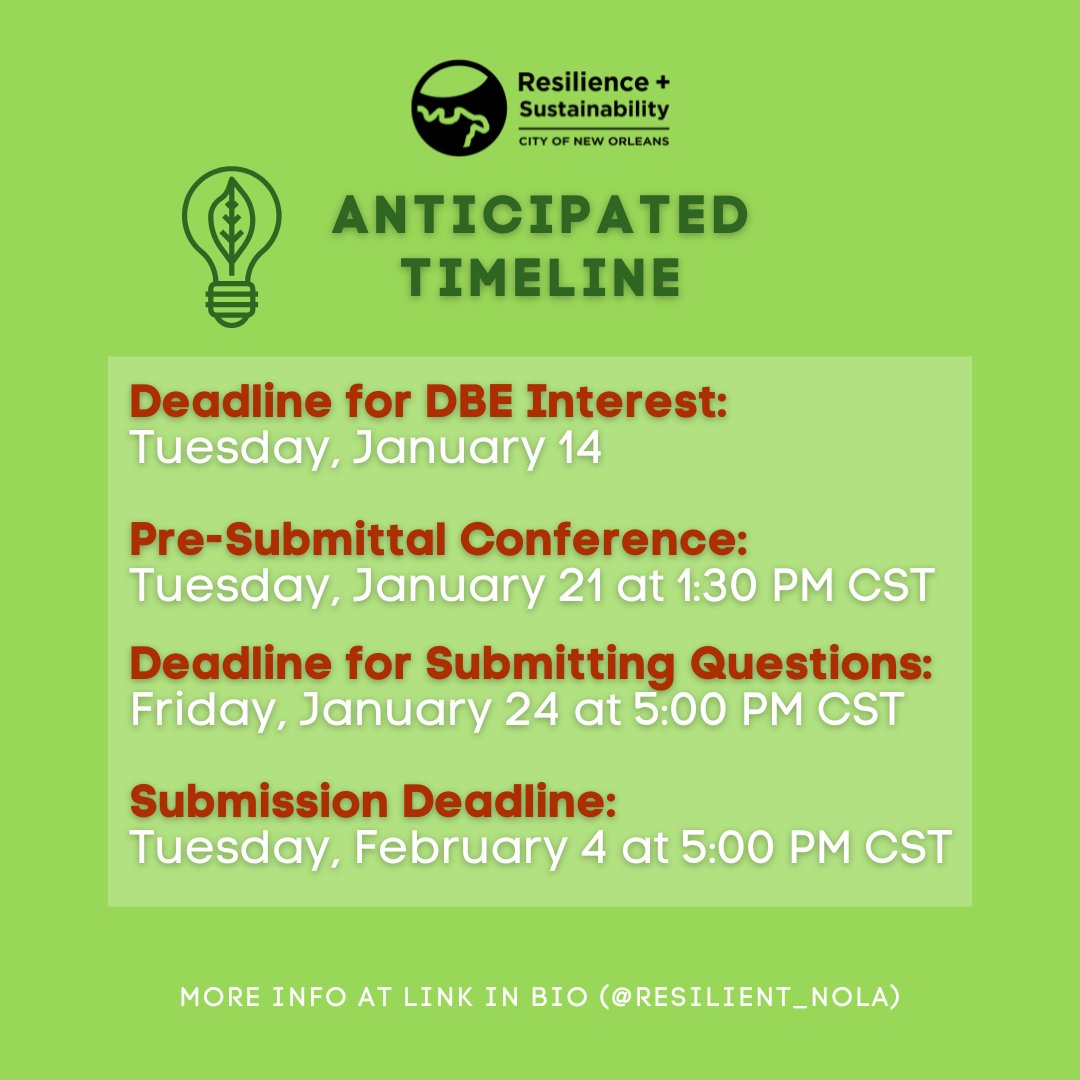 Resilience + Sustainability
CITY OF NEW ORLEANS

ANTICIPATED TIMELINE

Deadline for DBE Interest:
Tuesday, January 14

Pre-Submittal Conference:
Tuesday, January 21 at 1:30 PM CST

Deadline for Submitting Questions:
Friday, January 24 at 5:00 PM CST

Submission Deadline:
Tuesday, February 4 at 5:00 PM CST

MORE INFO AT LINK IN BIO (@RESILIENT_NOLA)